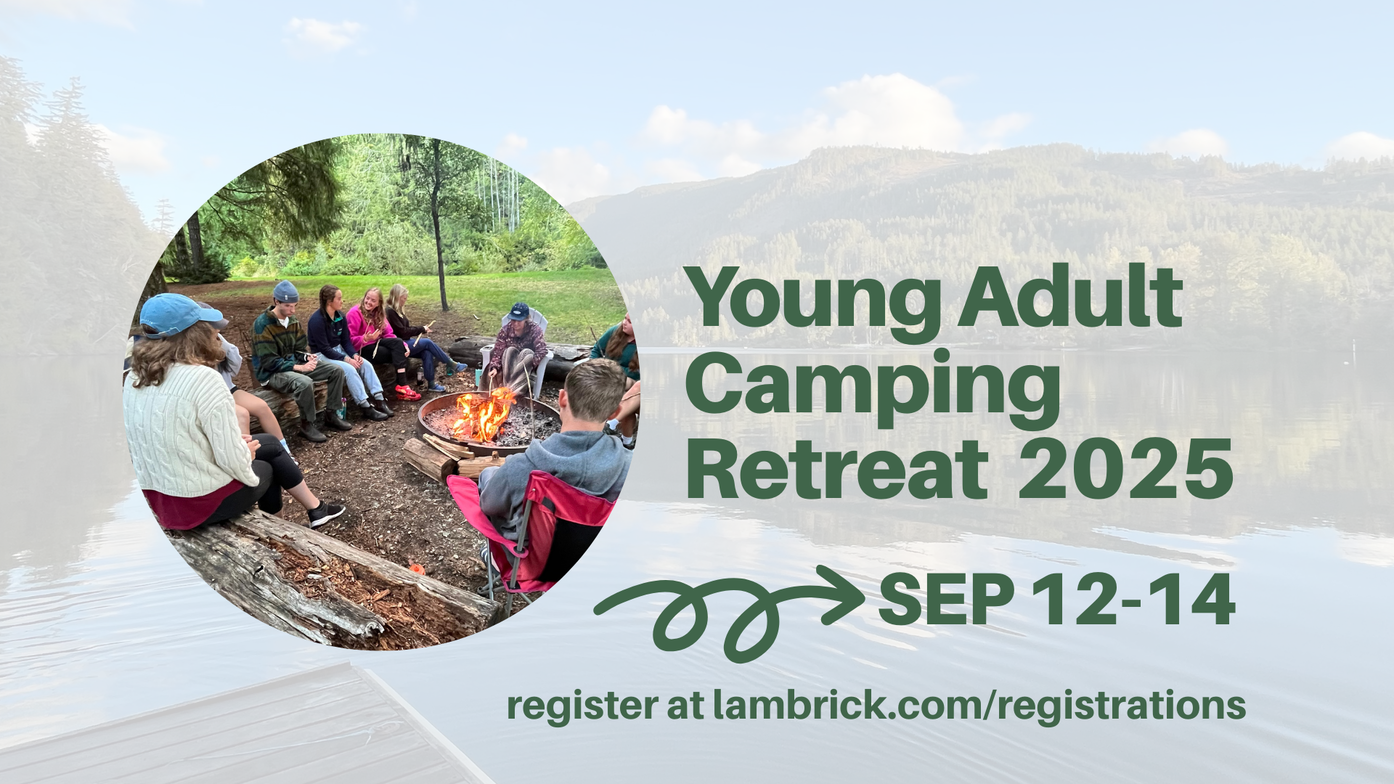 Young Adult Camping Retreat 2025

SEP 12-14

register at lambrick.com/registrations